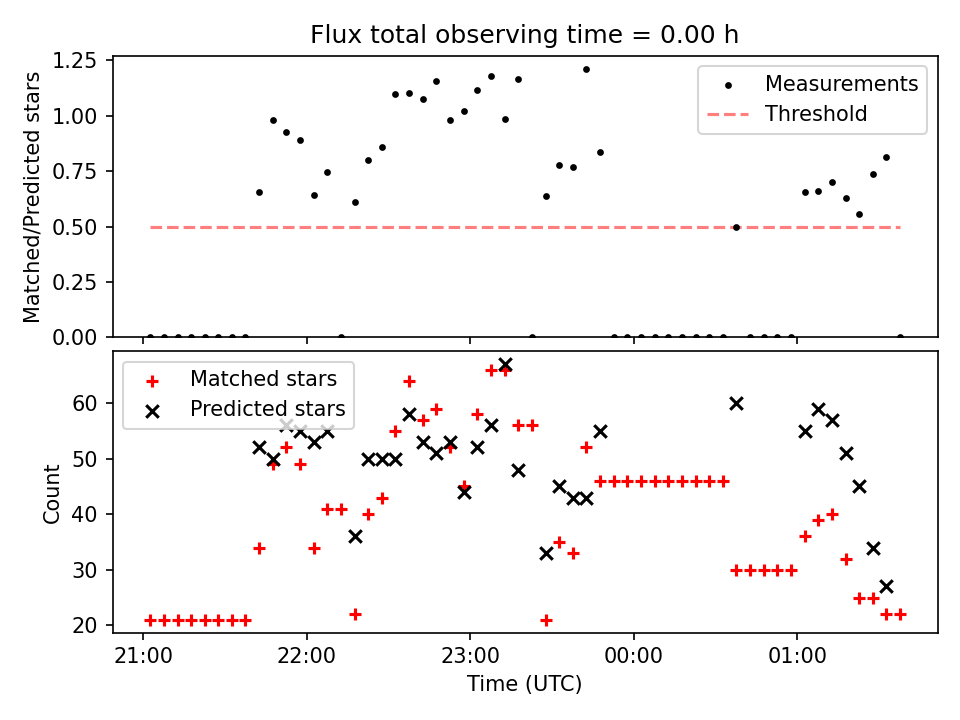 Flux total observing time = 0.00 h

Matched/Predicted stars

1.25
1.00
0.75
0.50
0.25
0.00

Measurements
Threshold

Count

60
50
40
30
20

Matched stars
Predicted stars

21:00
22:00
23:00
00:00
01:00

Time (UTC)